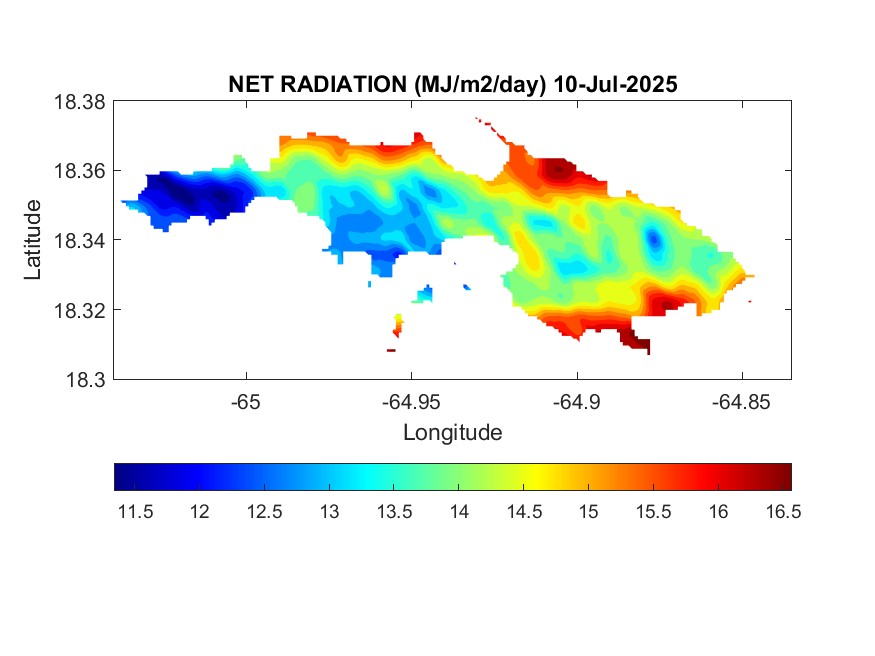 NET RADIATION (MJ/m2/day) 10-Jul-2025

18.38
18.36
18.34
18.32
18.3

Latitude

-65
-64.95
-64.9
-64.85

Longitude

11.5
12
12.5
13
13.5
14
14.5
15
15.5
16
16.5